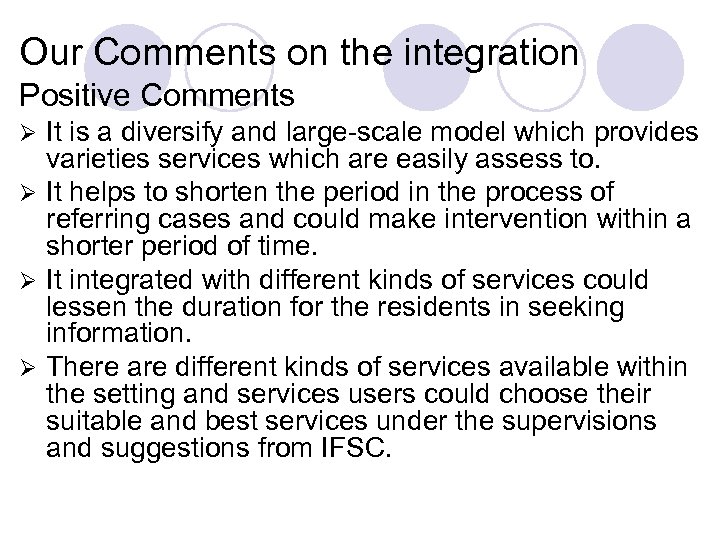 Our Comments on the integration

Positive Comments

➢ It is a diversify and large-scale model which provides varieties services which are easily assess to.

➢ It helps to shorten the period in the process of referring cases and could make intervention within a shorter period of time.

➢ It integrated with different kinds of services could lessen the duration for the residents in seeking information.

➢ There are different kinds of services available within the setting and services users could choose their suitable and best services under the supervisions and suggestions from IFSC.